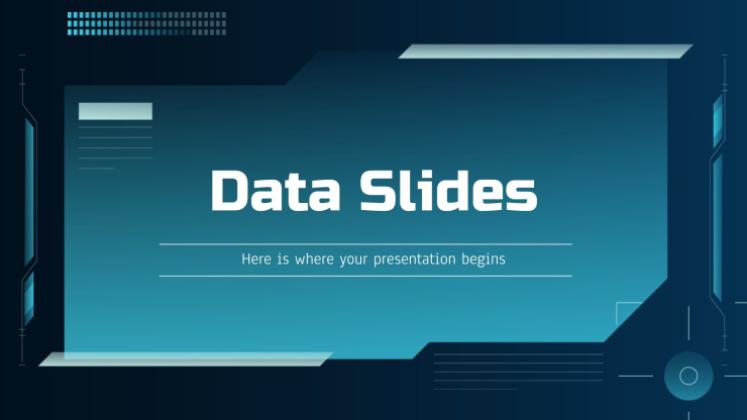 Data Slides

Here is where your presentation begins